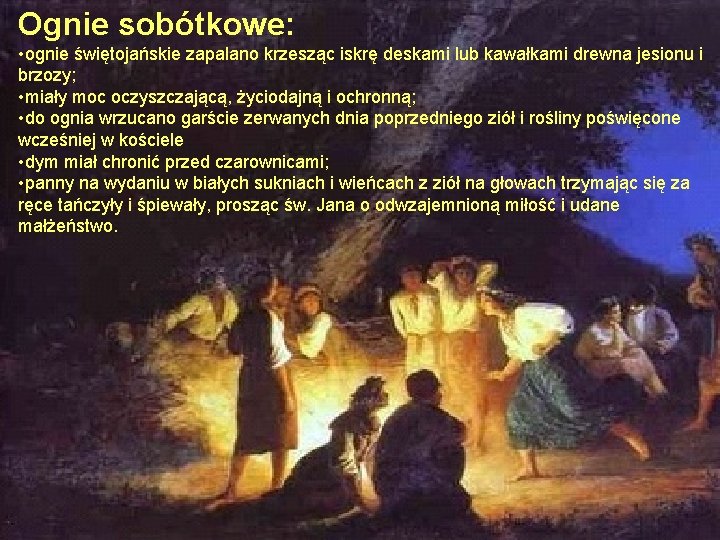 Ognie sobótkowe:

•ognie świętojańskie zapalano krzesząc iskrę deskami lub kawałkami drewna jesionu i brzozy;
•miały moc oczyszczającą, życiodajną i ochronną;
•do ognia wrzucano garście zerwanych dnia poprzedniego ziół i rośliny poświęcone wcześniej w kościele
•dym miał chronić przed czarownicami;
•panny na wydaniu w białych sukniach i wieńcach z ziół na głowach trzymając się za ręce tańczyły i śpiewały, prosząc św. Jana o odwzajemnioną miłość i udane małżeństwo.